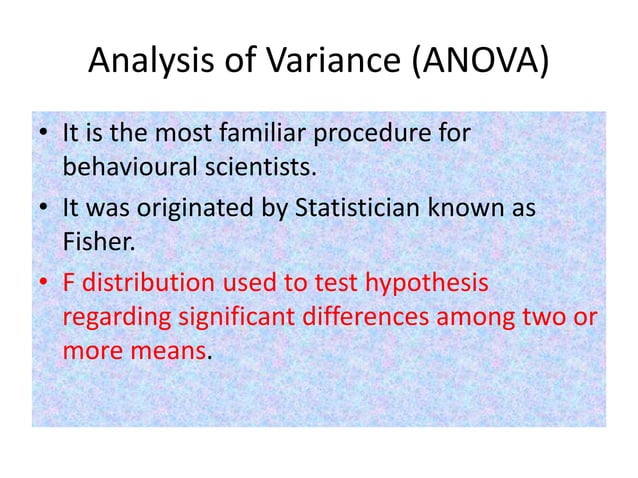 Analysis of Variance (ANOVA)

• It is the most familiar procedure for behavioural scientists.

• It was originated by Statistician known as Fisher.

• F distribution used to test hypothesis regarding significant differences among two or more means.